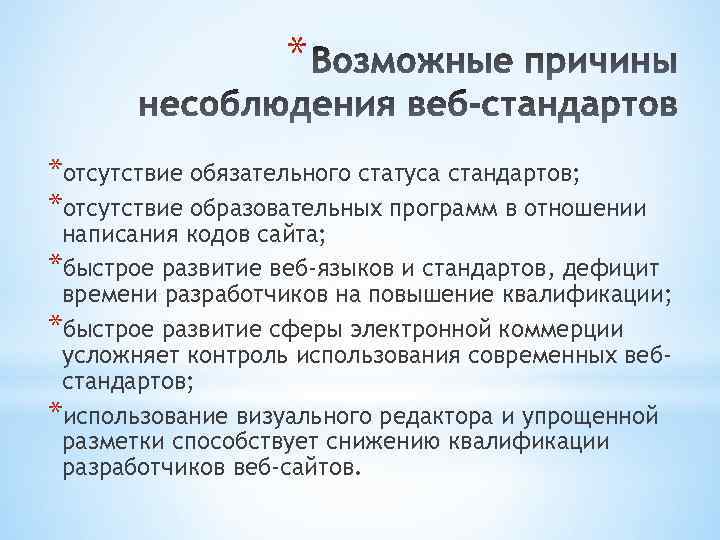 *Возможные причины несоблюдения веб-стандартов

*отсутствие обязательного статуса стандартов;
*отсутствие образовательных программ в отношении написания кодов сайта;
*быстрое развитие веб-языков и стандартов, дефицит времени разработчиков на повышение квалификации;
*быстрое развитие сферы электронной коммерции усложняет контроль использования современных веб-стандартов;
*использование визуального редактора и упрощенной разметки способствует снижению квалификации разработчиков веб-сайтов.